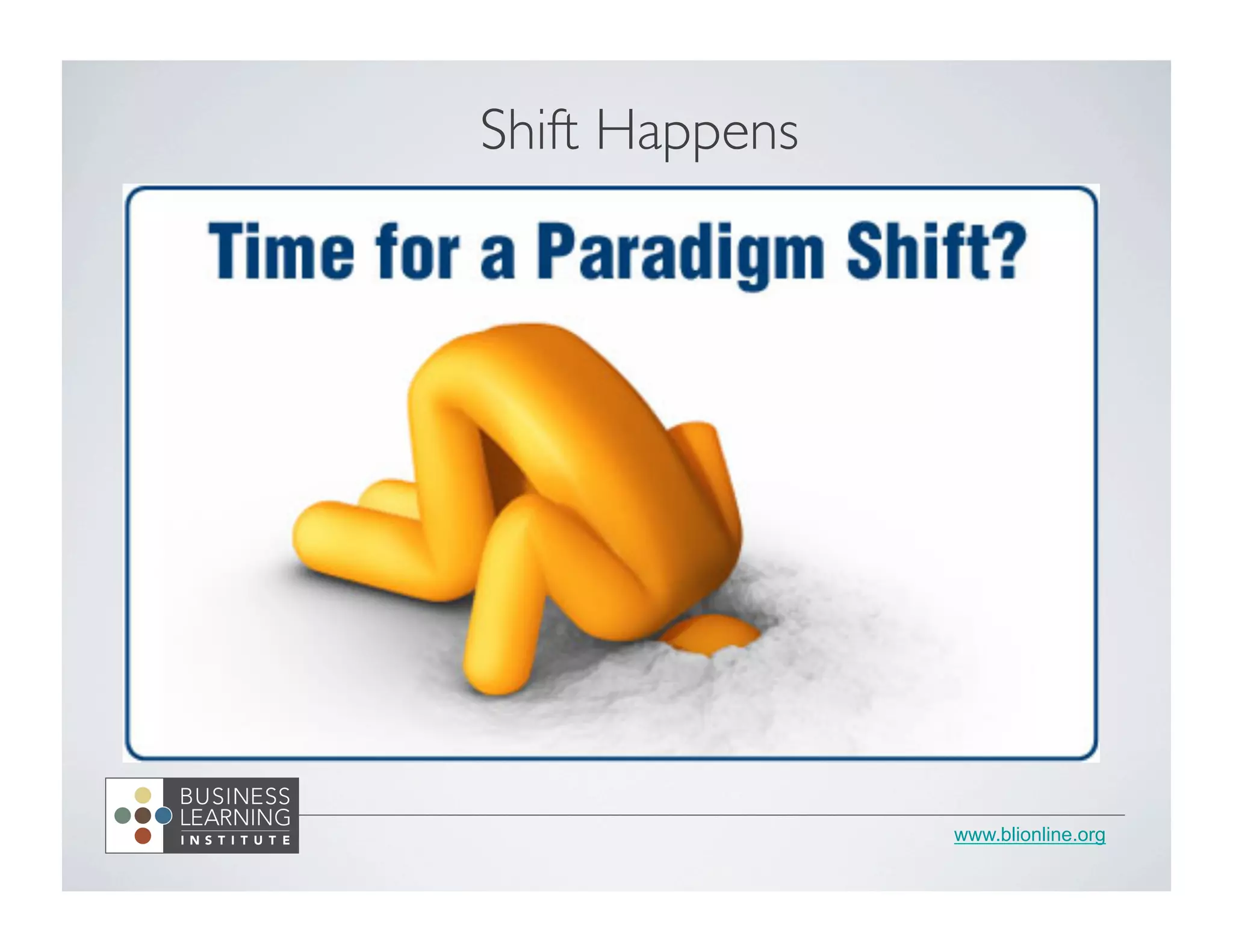 Shift Happens

Time for a Paradigm Shift?

BUSINESS LEARNING INSTITUTE

www.blionline.org